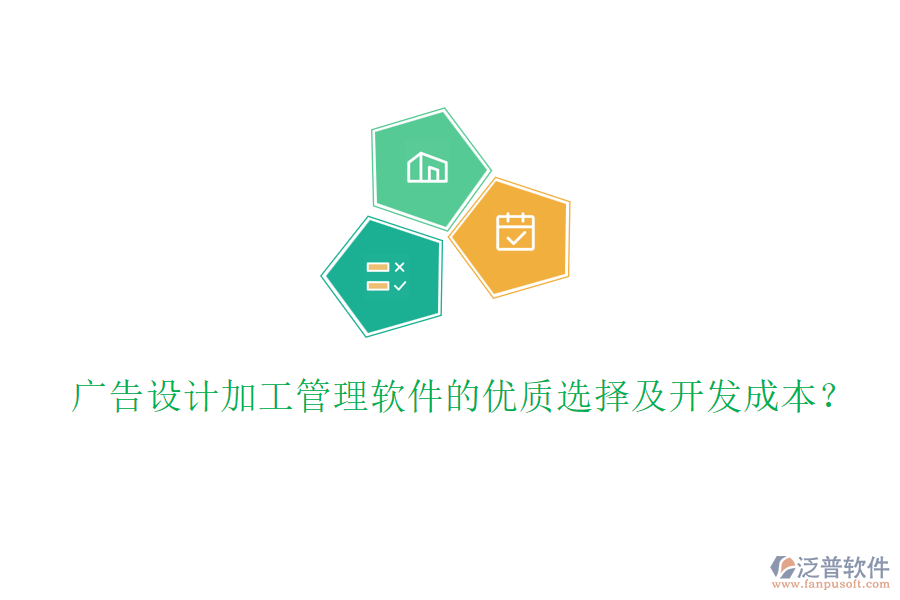 广告设计加工管理软件的优质选择及开发成本？

泛普软件
www.fanpusoft.com